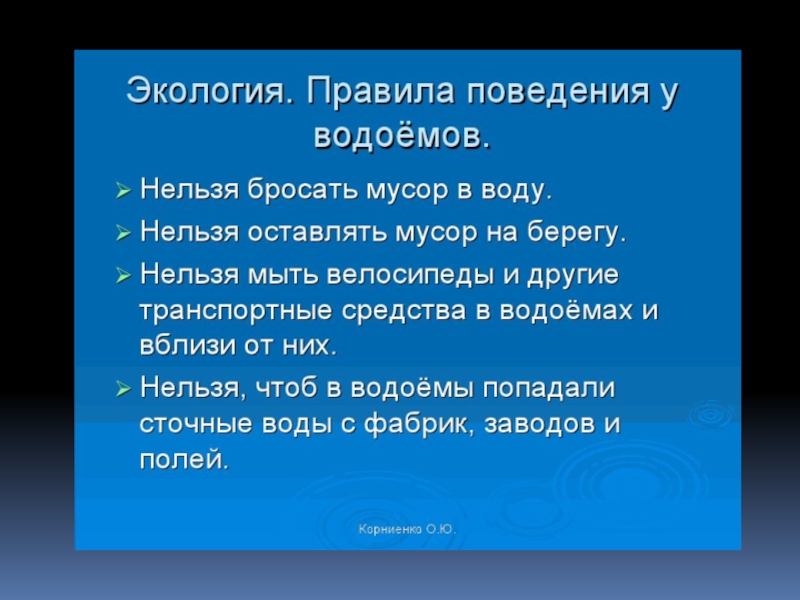 Экология. Правила поведения у водоёмов.

➢ Нельзя бросать мусор в воду.
➢ Нельзя оставлять мусор на берегу.
➢ Нельзя мыть велосипеды и другие транспортные средства в водоёмах и вблизи от них.
➢ Нельзя, чтоб в водоёмы попадали сточные воды с фабрик, заводов и полей.

Корниенко О.Ю.